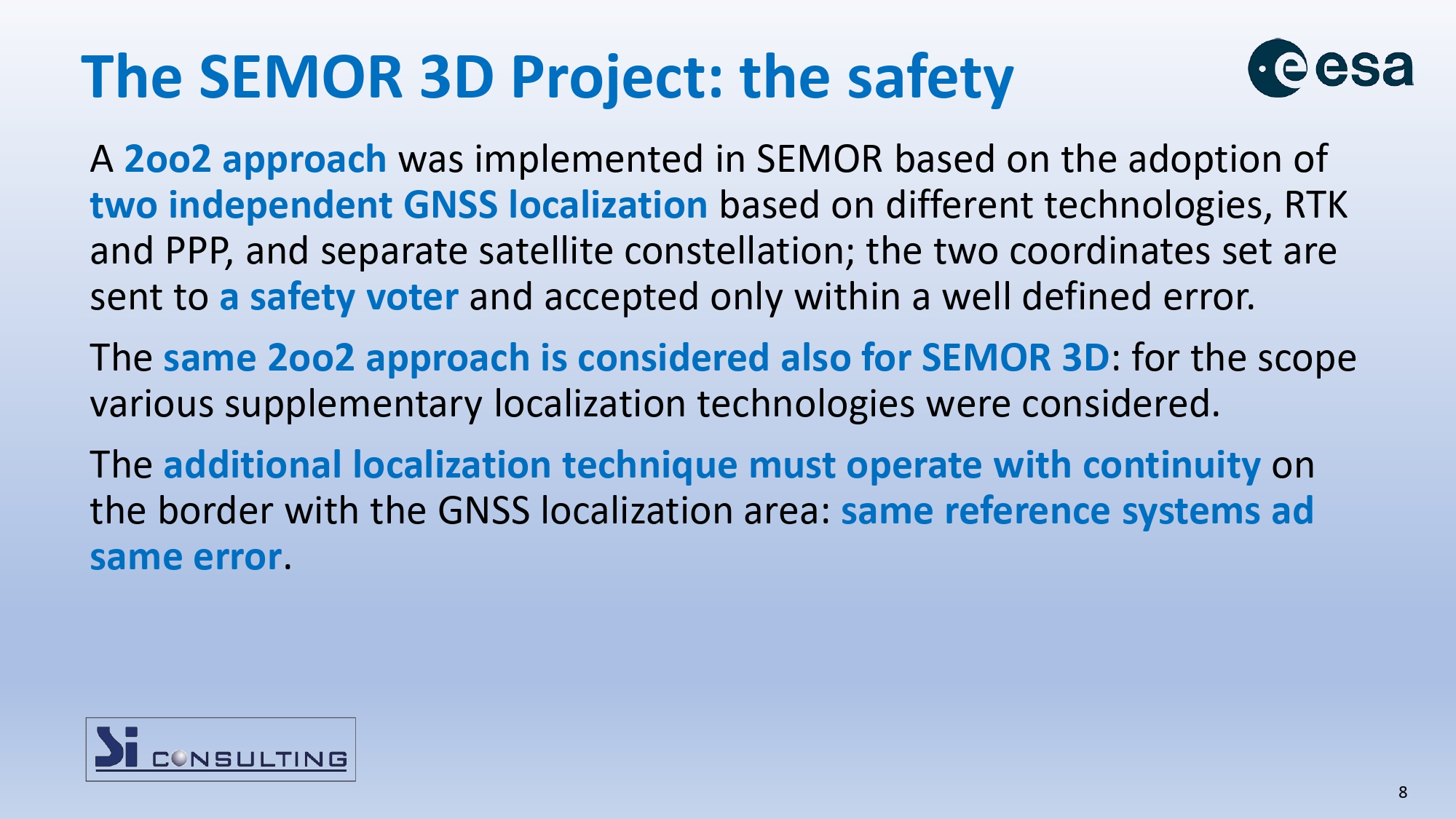 The SEMOR 3D Project: the safety

esa

A 2oo2 approach was implemented in SEMOR based on the adoption of two independent GNSS localization based on different technologies, RTK and PPP, and separate satellite constellation; the two coordinates set are sent to a safety voter and accepted only within a well defined error.

The same 2oo2 approach is considered also for SEMOR 3D: for the scope various supplementary localization technologies were considered.

The additional localization technique must operate with continuity on the border with the GNSS localization area: same reference systems ad same error.

Si CONSULTING

8